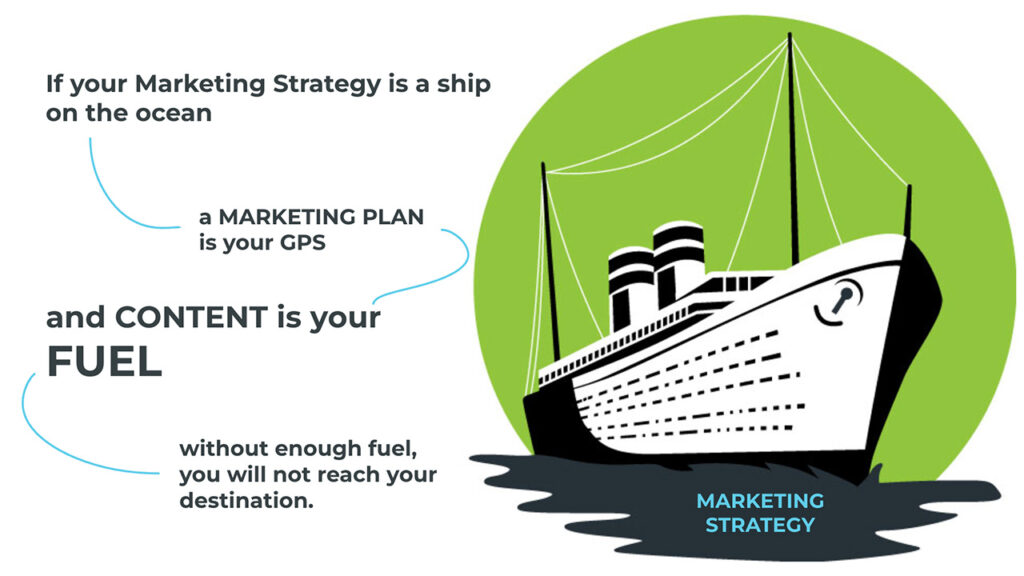 If your Marketing Strategy is a ship on the ocean

a MARKETING PLAN is your GPS

and CONTENT is your FUEL

without enough fuel, you will not reach your destination.

MARKETING STRATEGY